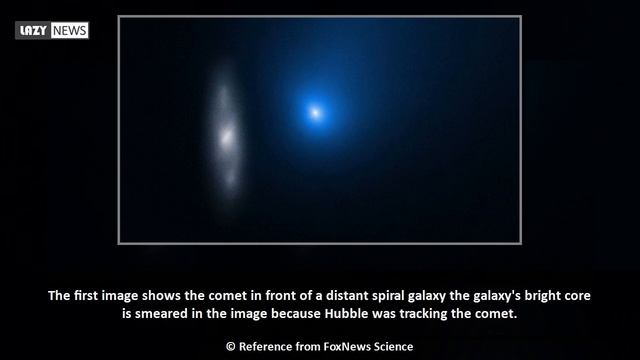 LAZY NEWS

The first image shows the comet in front of a distant spiral galaxy the galaxy's bright core is smeared in the image because Hubble was tracking the comet.

© Reference from FoxNews Science